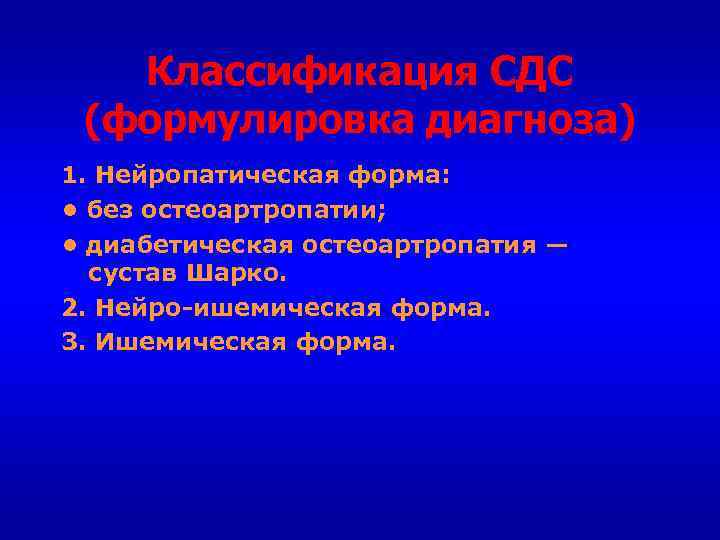 Классификация СДС (формулировка диагноза)

1. Нейропатическая форма:
• без остеоартропатии;
• диабетическая остеоартропатия — сустав Шарко.
2. Нейро-ишемическая форма.
3. Ишемическая форма.